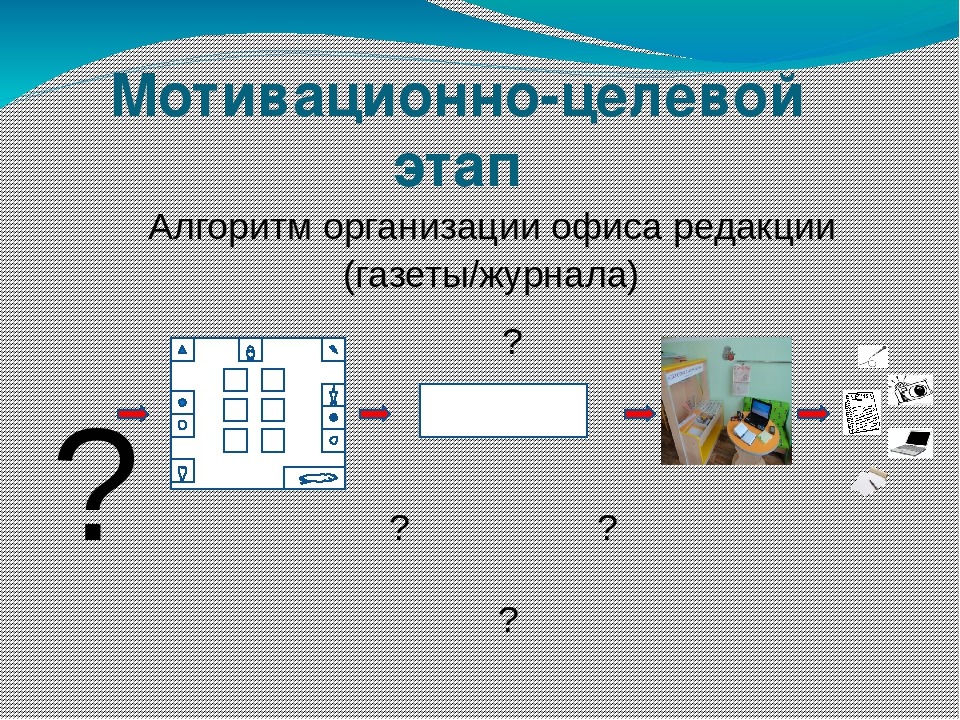 Мотивационно-целевой этап

Алгоритм организации офиса редакции (газеты/журнала)

?

?

?

?

?